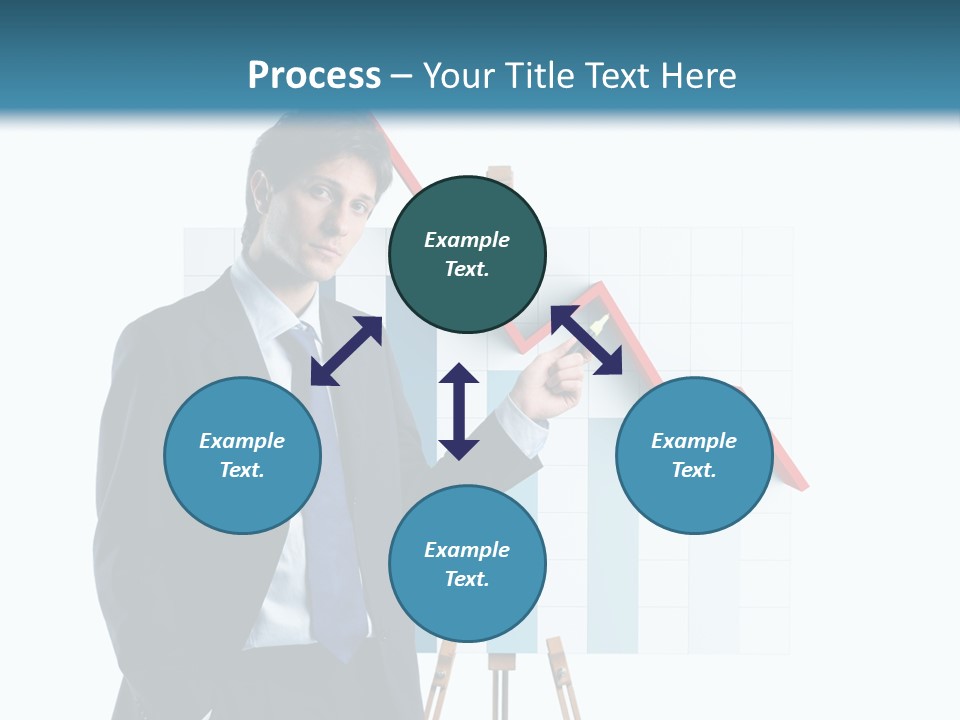 Process – Your Title Text Here

Example Text.

Example Text.

Example Text.

Example Text.